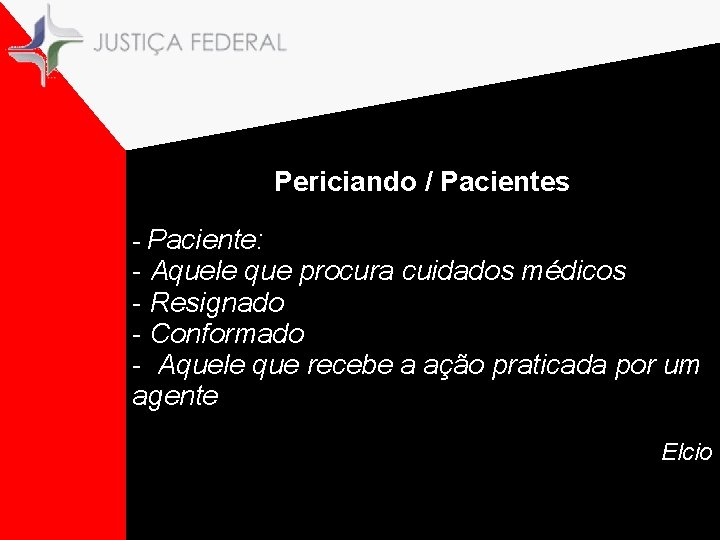 JUSTIÇA FEDERAL

Periciando / Pacientes

- Paciente:
- Aquele que procura cuidados médicos
- Resignado
- Conformado
- Aquele que recebe a ação praticada por um agente

Elcio